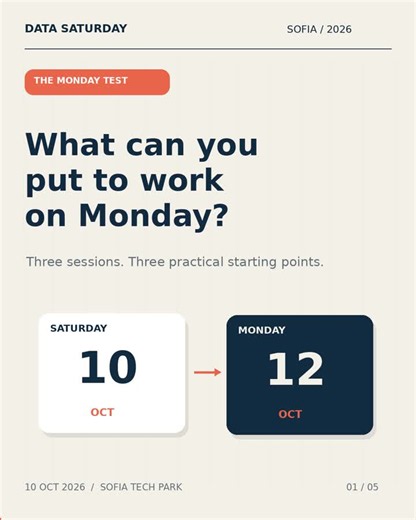 DATA SATURDAY

SOFIA / 2026

THE MONDAY TEST

What can you put to work on Monday?

Three sessions. Three practical starting points.

SATURDAY
10
OCT

MONDAY
12
OCT

10 OCT 2026 / SOFIA TECH PARK

01 / 05